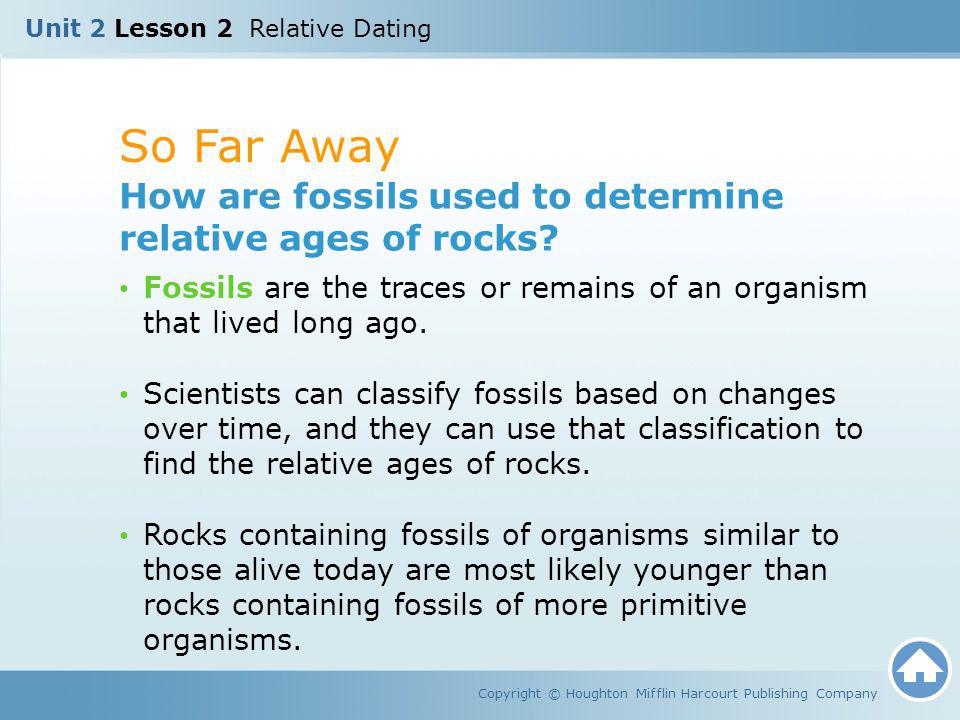 Unit 2 Lesson 2 Relative Dating

So Far Away

How are fossils used to determine relative ages of rocks?

• Fossils are the traces or remains of an organism that lived long ago.

• Scientists can classify fossils based on changes over time, and they can use that classification to find the relative ages of rocks.

• Rocks containing fossils of organisms similar to those alive today are most likely younger than rocks containing fossils of more primitive organisms.

Copyright © Houghton Mifflin Harcourt Publishing Company